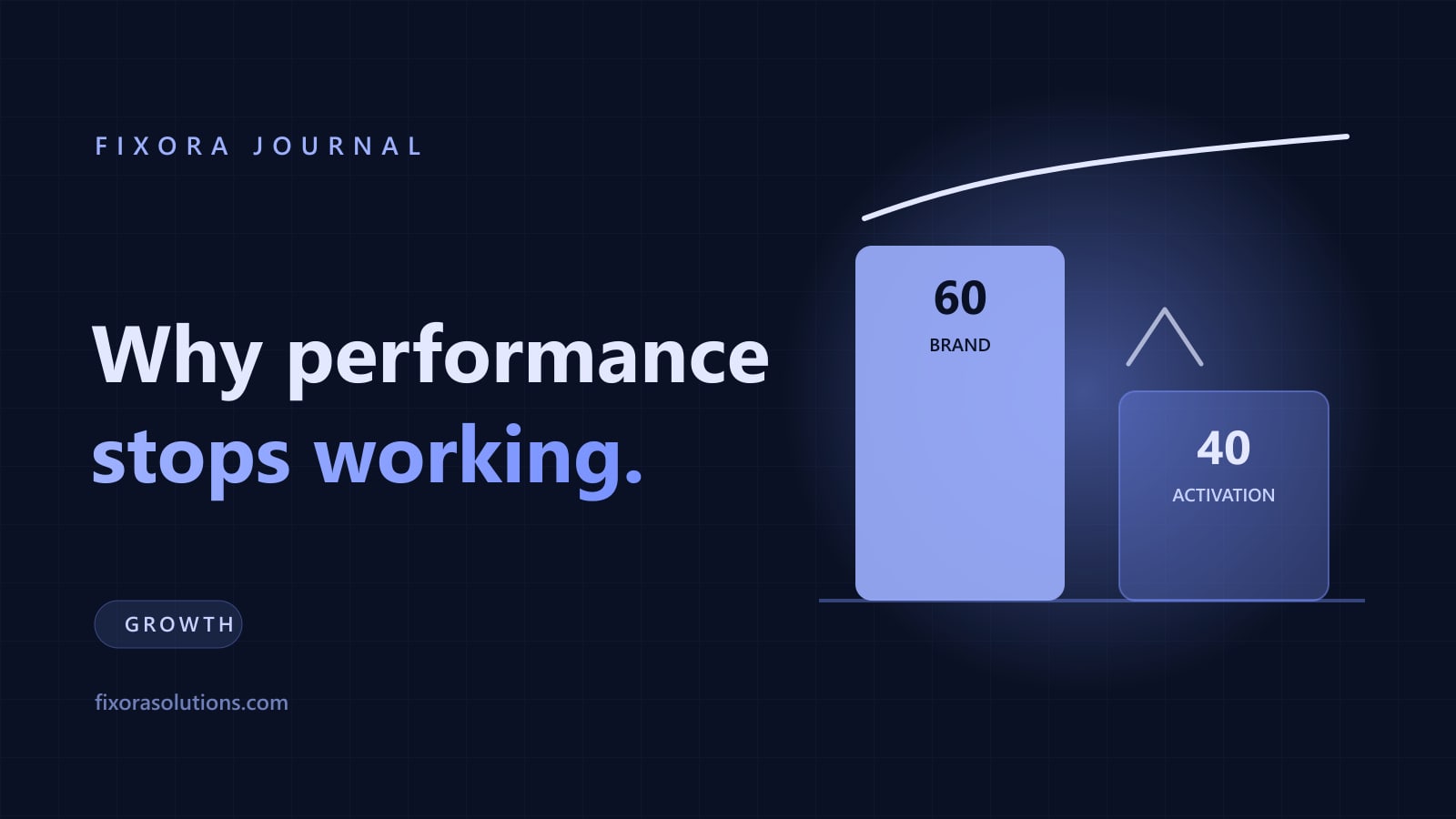 FIXORA JOURNAL

Why performance stops working.

GROWTH

fixorasolutions.com

60
BRAND

40
ACTIVATION